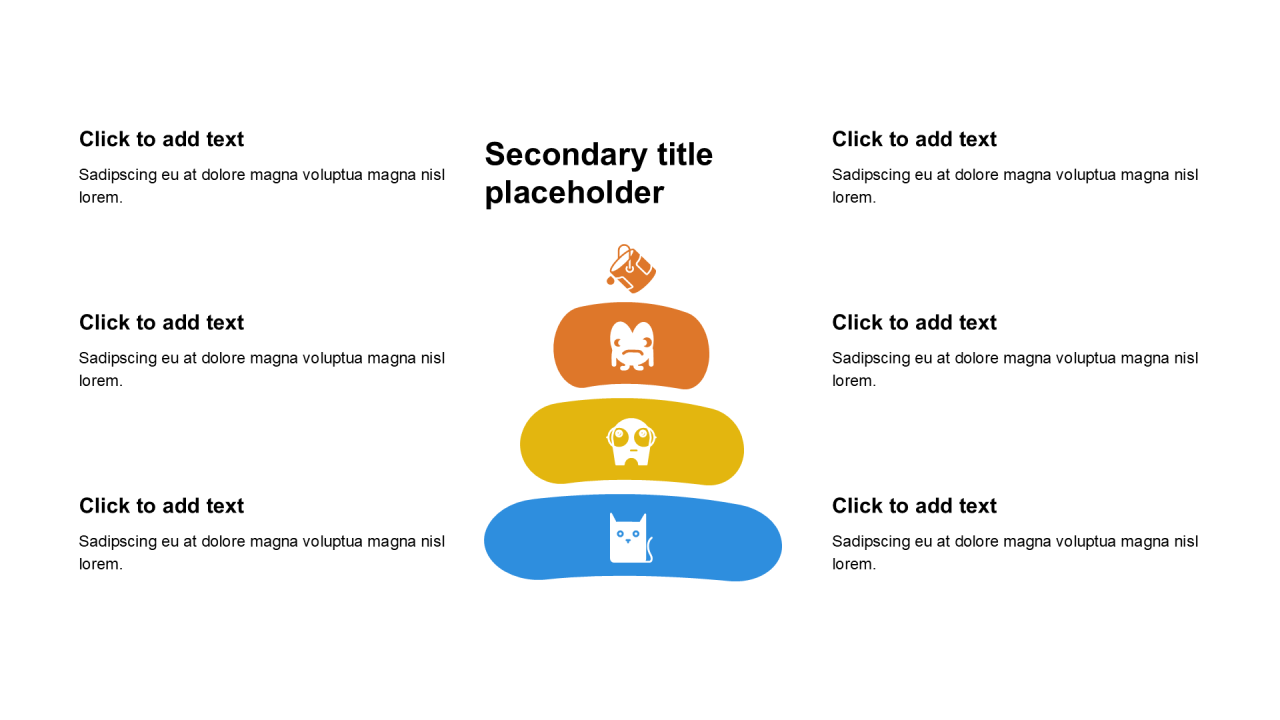 Click to add text

Sadipscing eu at dolore magna voluptua magna nisl lorem.

Click to add text

Sadipscing eu at dolore magna voluptua magna nisl lorem.

Click to add text

Sadipscing eu at dolore magna voluptua magna nisl lorem.

Secondary title placeholder

Click to add text

Sadipscing eu at dolore magna voluptua magna nisl lorem.

Click to add text

Sadipscing eu at dolore magna voluptua magna nisl lorem.

Click to add text

Sadipscing eu at dolore magna voluptua magna nisl lorem.